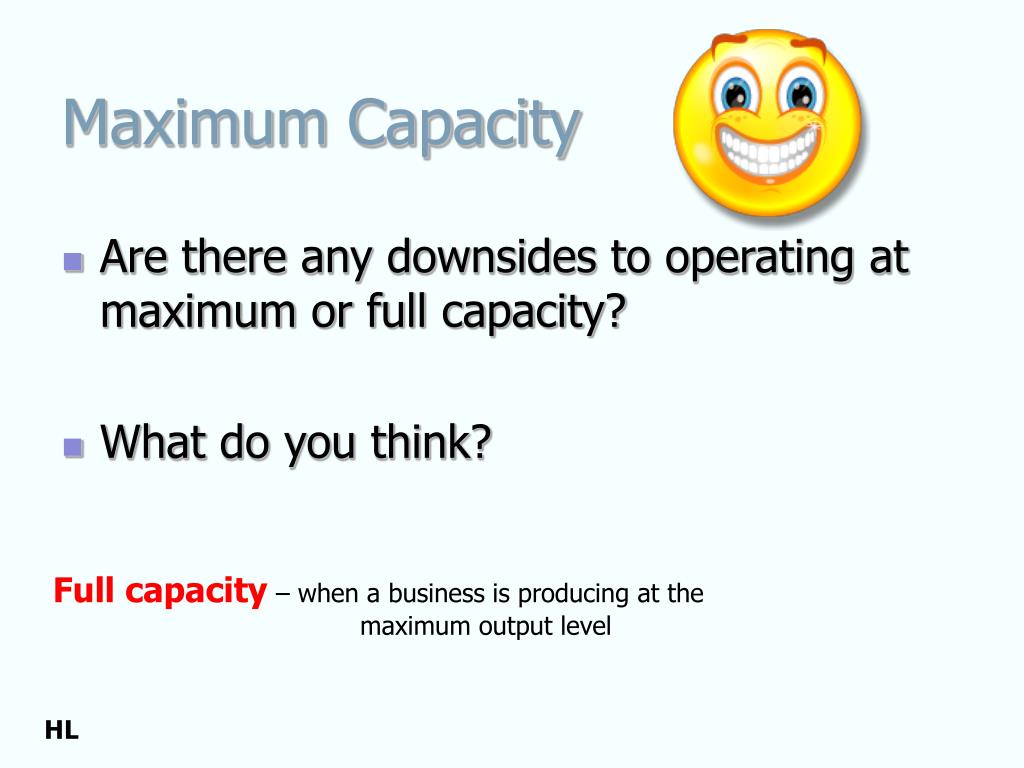 Maximum Capacity

Are there any downsides to operating at maximum or full capacity?

What do you think?

Full capacity – when a business is producing at the maximum output level

HL